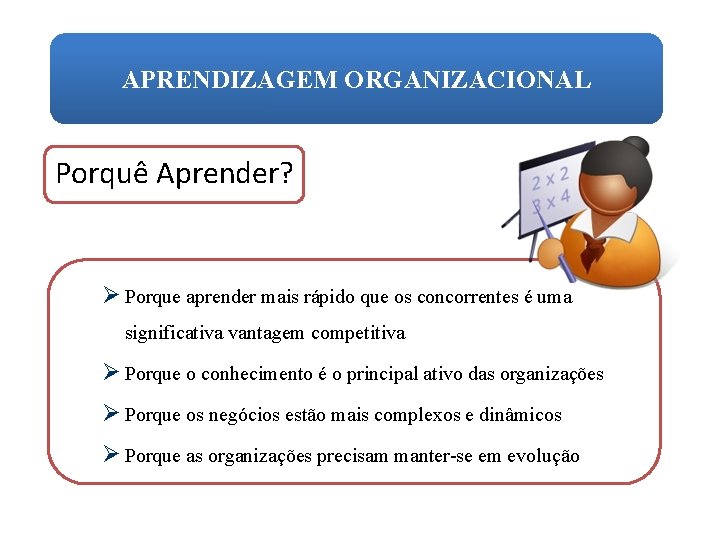 APRENDIZAGEM ORGANIZACIONAL

Porquê Aprender?

2 x 2
3 x 4

➢ Porque aprender mais rápido que os concorrentes é uma significativa vantagem competitiva

➢ Porque o conhecimento é o principal ativo das organizações

➢ Porque os negócios estão mais complexos e dinâmicos

➢ Porque as organizações precisam manter-se em evolução